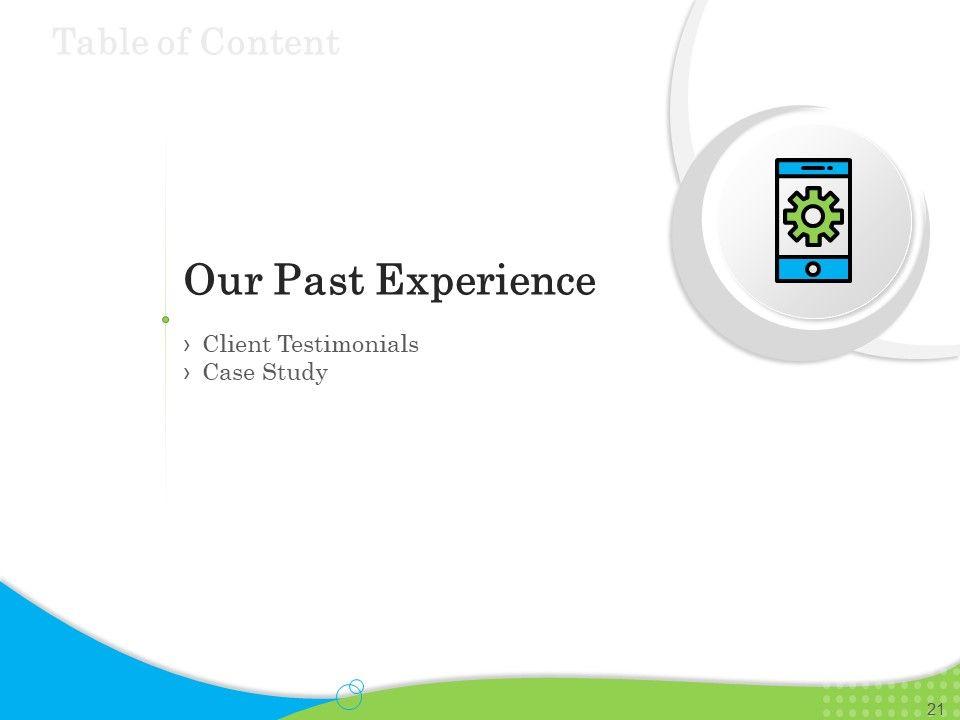 Table of Content

Our Past Experience

› Client Testimonials
› Case Study

21